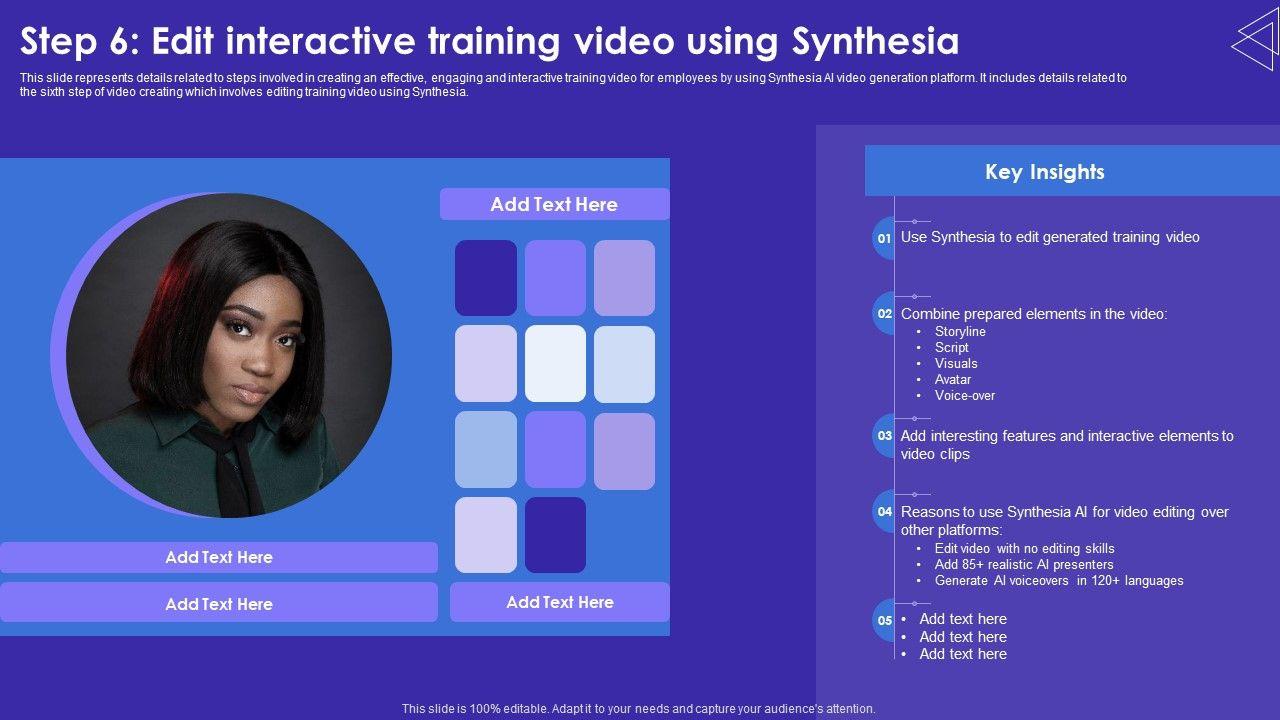 Step 6: Edit interactive training video using Synthesia

This slide represents details related to steps involved in creating an effective, engaging and interactive training video for employees by using Synthesia AI video generation platform. It includes details related to the sixth step of video creating which involves editing training video using Synthesia.

Add Text Here

Add Text Here

Add Text Here

Add Text Here

Key Insights

01 Use Synthesia to edit generated training video

02 Combine prepared elements in the video:
• Storyline
• Script
• Visuals
• Avatar
• Voice-over

03 Add interesting features and interactive elements to video clips

04 Reasons to use Synthesia AI for video editing over other platforms:
• Edit video with no editing skills
• Add 85+ realistic AI presenters
• Generate AI voiceovers in 120+ languages

05
• Add text here
• Add text here
• Add text here

This slide is 100% editable. Adapt it to your needs and capture your audience's attention.